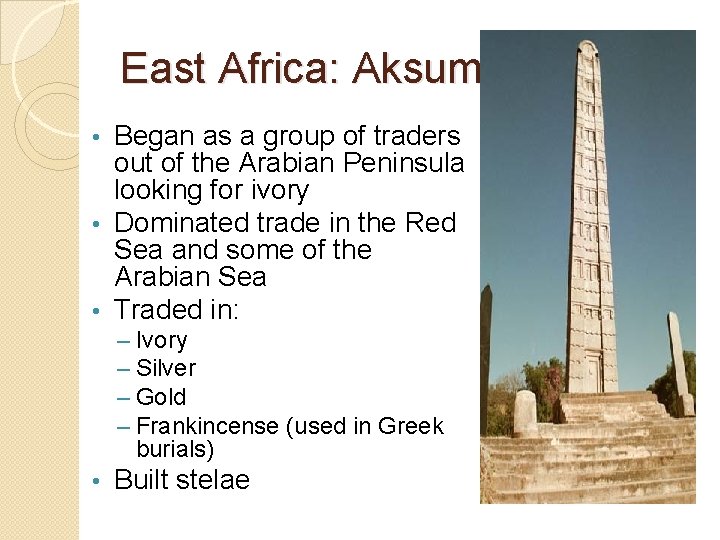 East Africa: Aksum

• Began as a group of traders out of the Arabian Peninsula looking for ivory
• Dominated trade in the Red Sea and some of the Arabian Sea
• Traded in:
– Ivory
– Silver
– Gold
– Frankincense (used in Greek burials)
• Built stelae